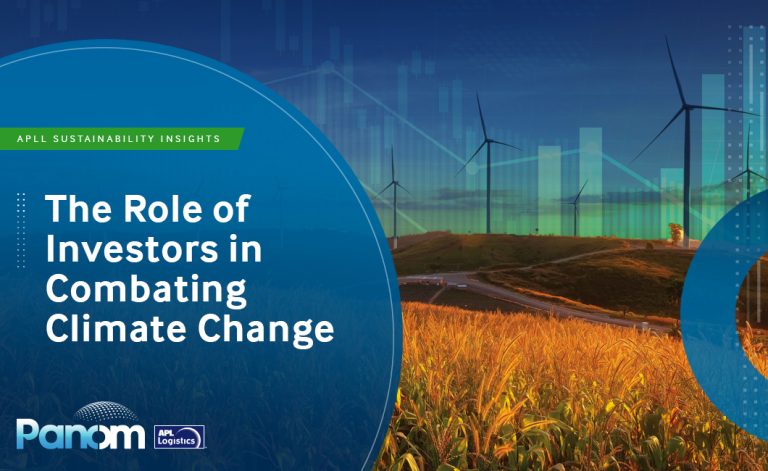 APLL SUSTAINABILITY INSIGHTS

The Role of Investors in Combating Climate Change

Panom

APL Logistics